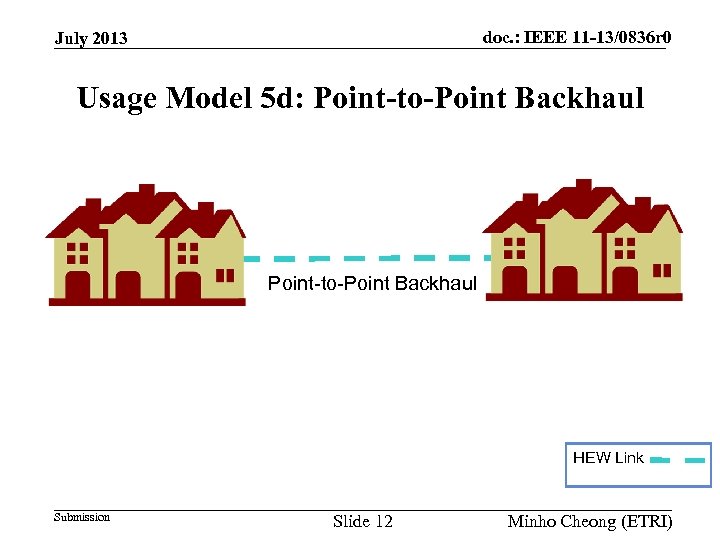 July 2013

doc.: IEEE 11-13/0836r0

Usage Model 5d: Point-to-Point Backhaul

Point-to-Point Backhaul

HEW Link

Submission

Slide 12

Minho Cheong (ETRI)